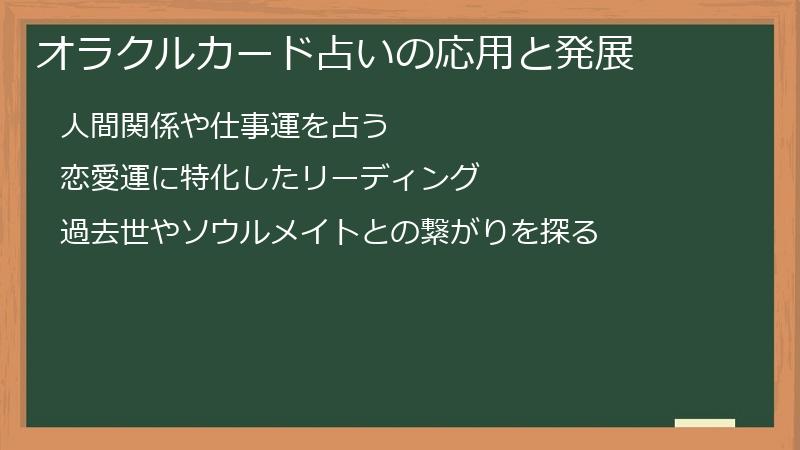 オラクルカード占いの応用と発展

人間関係や仕事運を占う

恋愛運に特化したリーディング

過去世やソウルメイトとの繋がりを探る